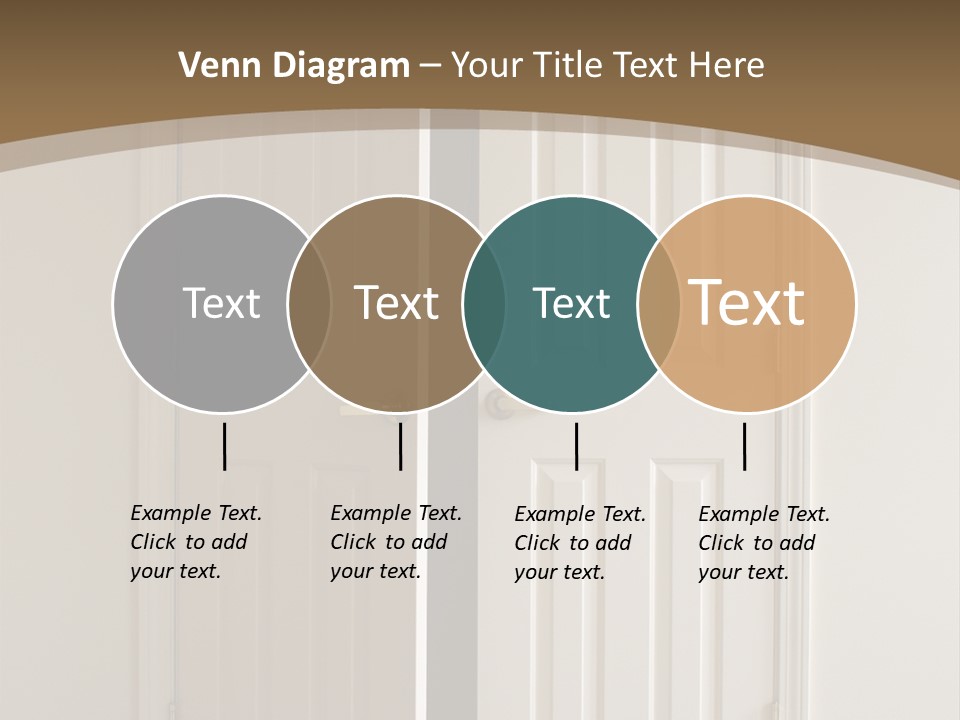 Venn Diagram – Your Title Text Here

Text

Text

Text

Text

Example Text. Click to add your text.

Example Text. Click to add your text.

Example Text. Click to add your text.

Example Text. Click to add your text.